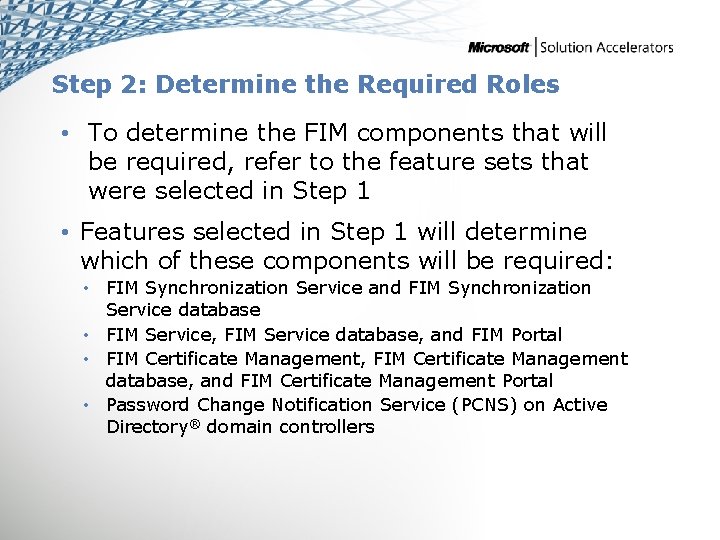 Microsoft | Solution Accelerators

Step 2: Determine the Required Roles

• To determine the FIM components that will be required, refer to the feature sets that were selected in Step 1

• Features selected in Step 1 will determine which of these components will be required:
• FIM Synchronization Service and FIM Synchronization Service database
• FIM Service, FIM Service database, and FIM Portal
• FIM Certificate Management, FIM Certificate Management database, and FIM Certificate Management Portal
• Password Change Notification Service (PCNS) on Active Directory® domain controllers